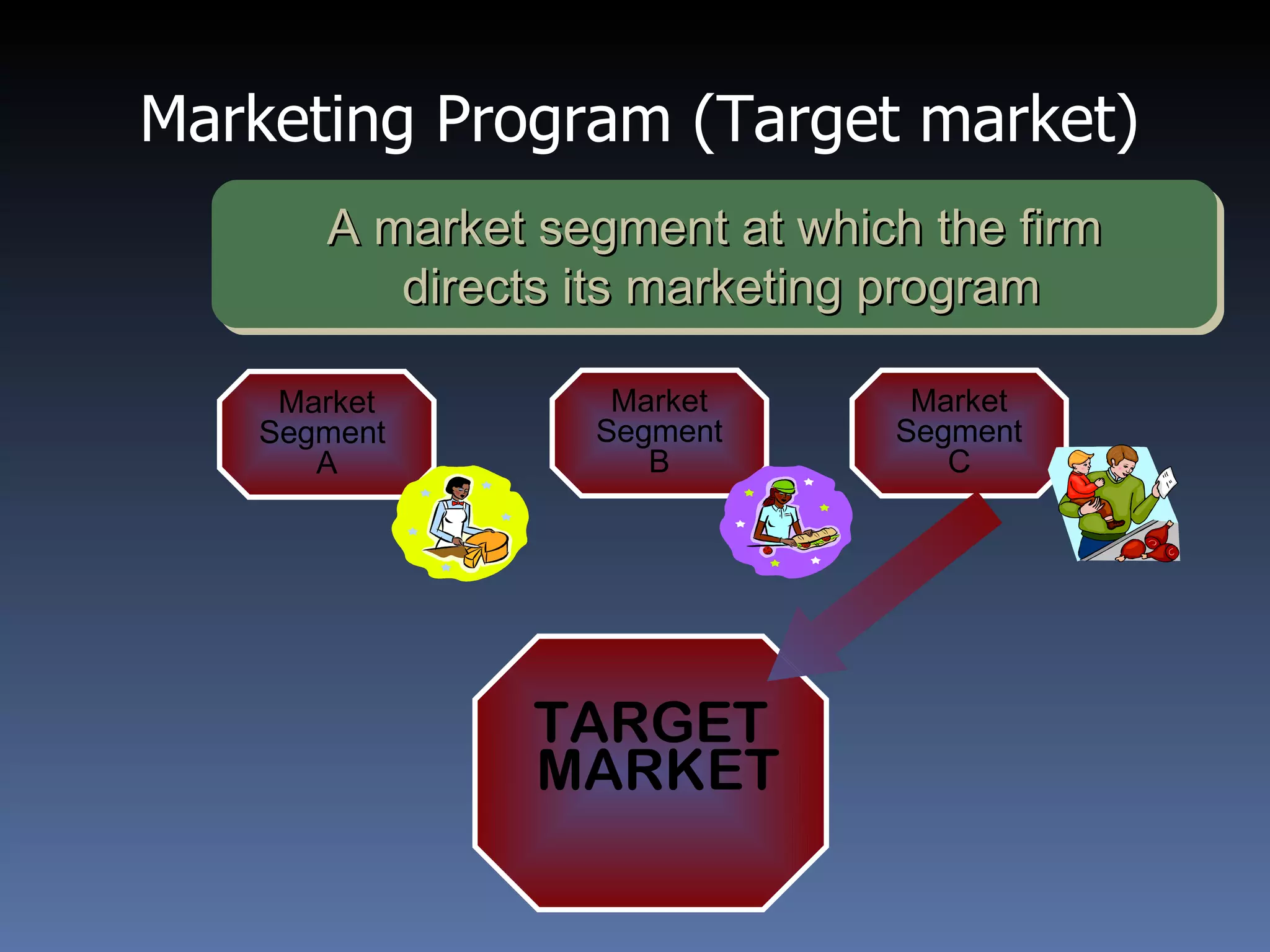 Marketing Program (Target market)

A market segment at which the firm directs its marketing program

Market Segment A

Market Segment B

Market Segment C

TARGET MARKET